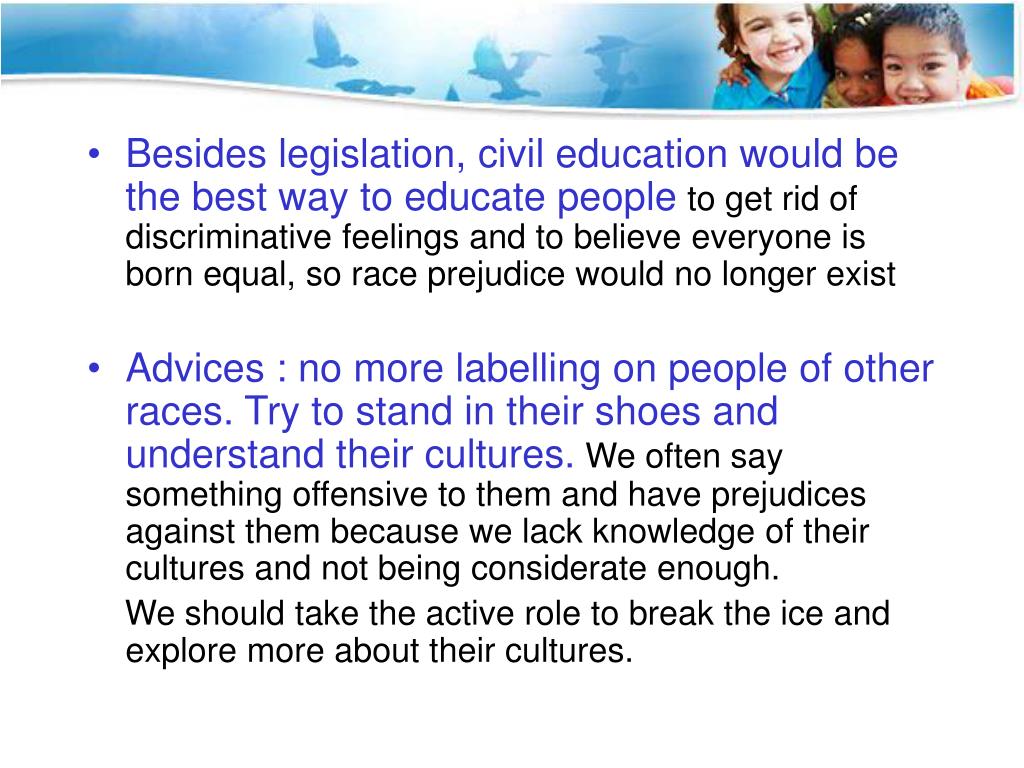 • Besides legislation, civil education would be the best way to educate people to get rid of discriminative feelings and to believe everyone is born equal, so race prejudice would no longer exist

• Advices : no more labelling on people of other races. Try to stand in their shoes and understand their cultures. We often say something offensive to them and have prejudices against them because we lack knowledge of their cultures and not being considerate enough.

We should take the active role to break the ice and explore more about their cultures.